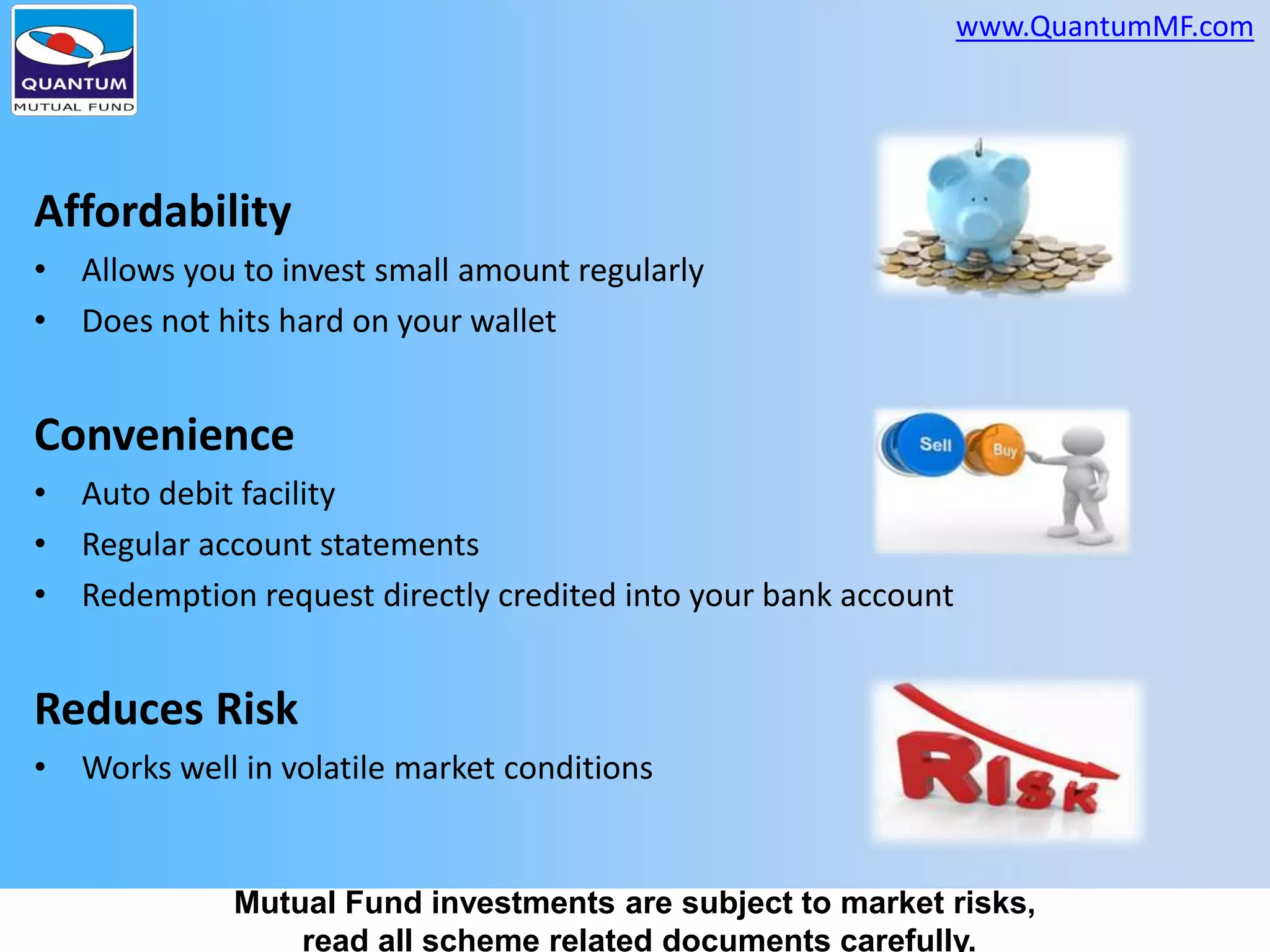 QUANTUM
MUTUAL FUND

www.QuantumMF.com

Affordability

• Allows you to invest small amount regularly
• Does not hits hard on your wallet

Convenience

• Auto debit facility
• Regular account statements
• Redemption request directly credited into your bank account

Sell Buy

Reduces Risk

• Works well in volatile market conditions

RISK

Mutual Fund investments are subject to market risks, read all scheme related documents carefully.